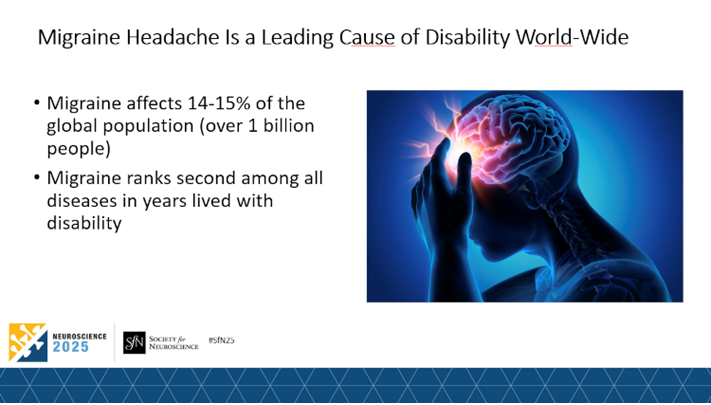 Migraine Headache Is a Leading Cause of Disability World-Wide

• Migraine affects 14-15% of the global population (over 1 billion people)

• Migraine ranks second among all diseases in years lived with disability

NEUROSCIENCE 2025

SfN SOCIETY for NEUROSCIENCE

#SfN25